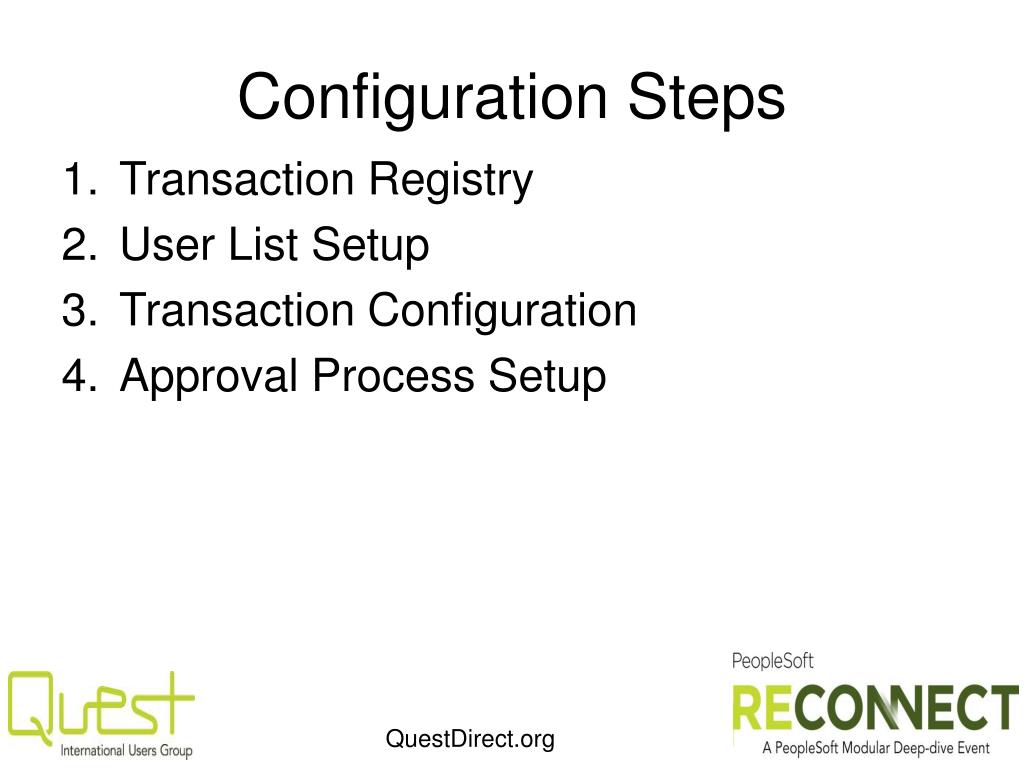 Configuration Steps

1. Transaction Registry
2. User List Setup
3. Transaction Configuration
4. Approval Process Setup

Quest
International Users Group

QuestDirect.org

PeopleSoft
RECONNECT
A PeopleSoft Modular Deep-dive Event